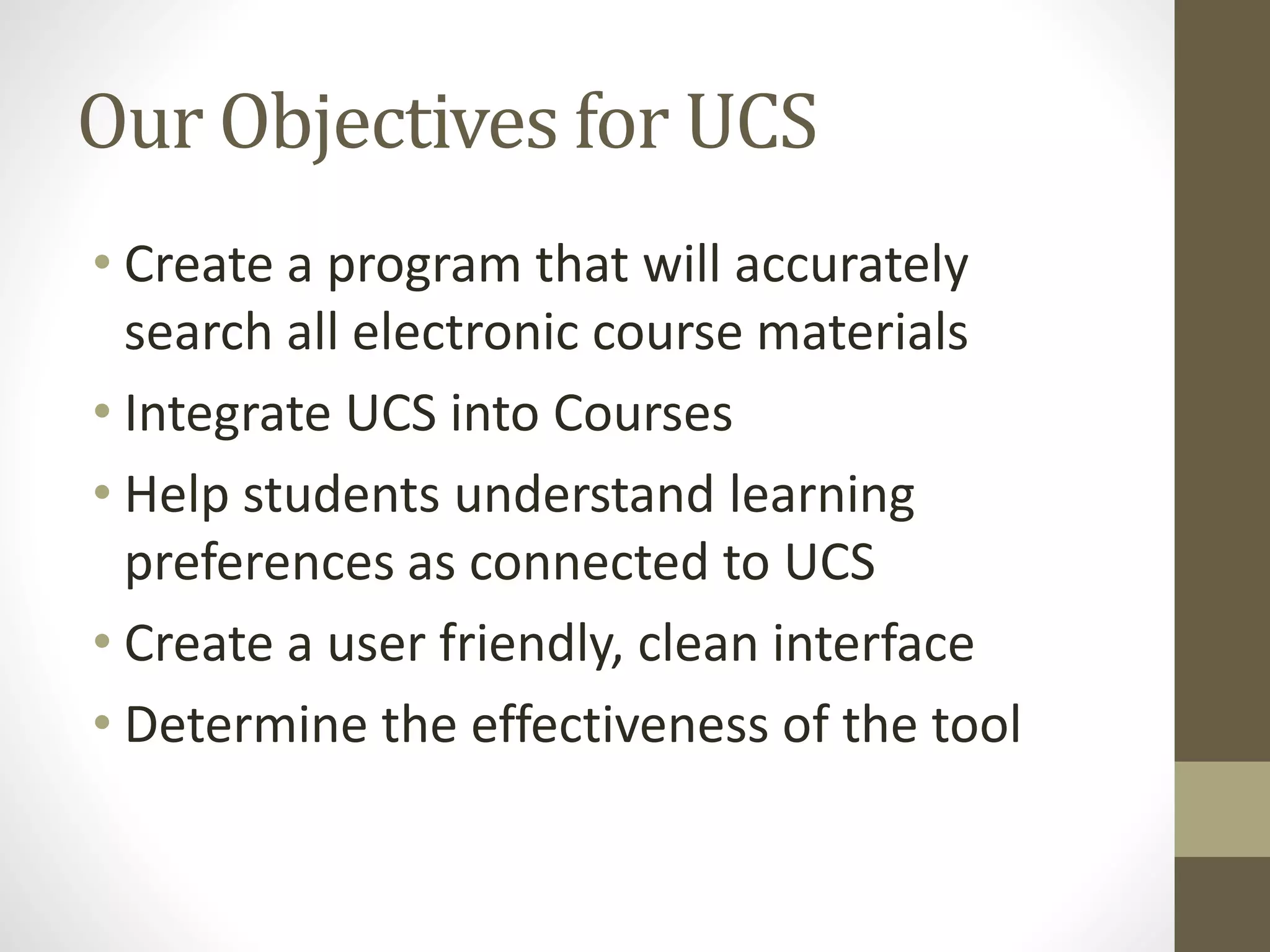 Our Objectives for UCS

• Create a program that will accurately search all electronic course materials
• Integrate UCS into Courses
• Help students understand learning preferences as connected to UCS
• Create a user friendly, clean interface
• Determine the effectiveness of the tool